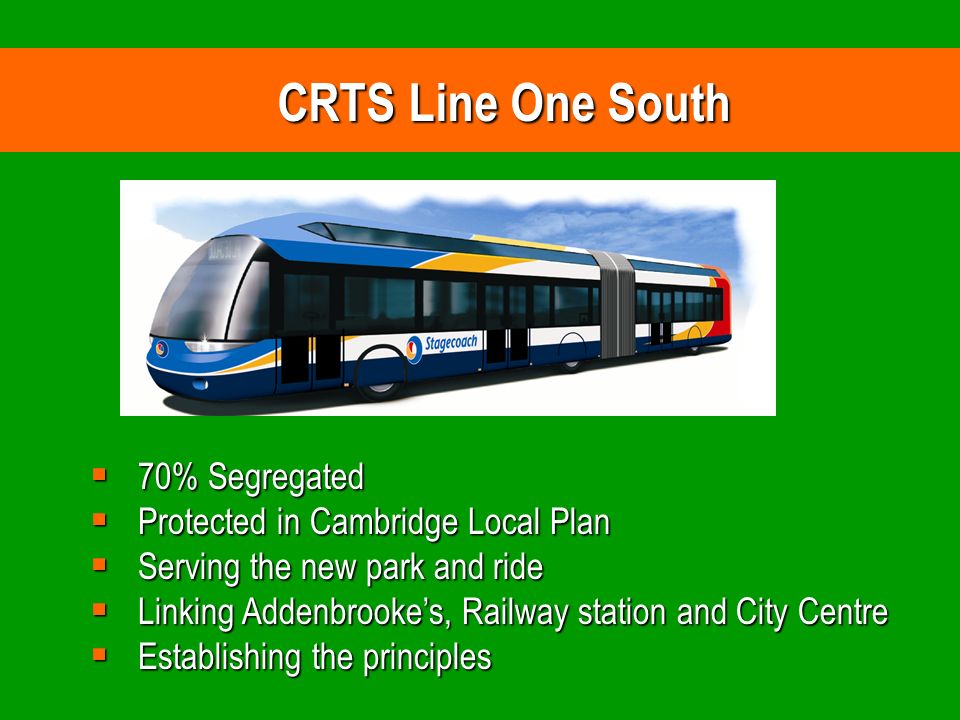 CRTS Line One South

Stagecoach

- 70% Segregated
- Protected in Cambridge Local Plan
- Serving the new park and ride
- Linking Addenbrooke's, Railway station and City Centre
- Establishing the principles